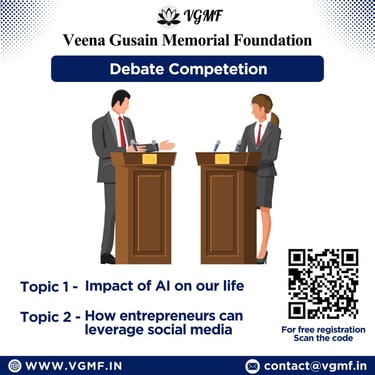 VGMF
Veena Gusain Memorial Foundation

Debate Competetion

Topic 1 - Impact of AI on our life

Topic 2 - How entrepreneurs can leverage social media

For free registration
Scan the code

WWW.VGMF.IN

contact@vgmf.in